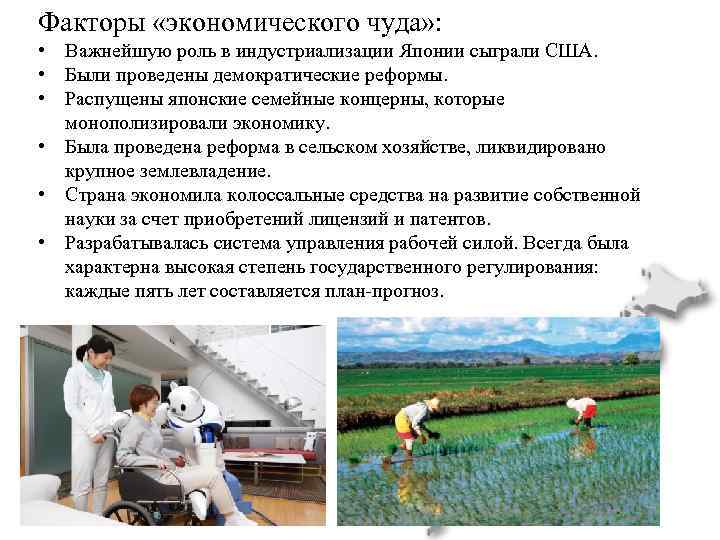 Факторы «экономического чуда»:

• Важнейшую роль в индустриализации Японии сыграли США.
• Были проведены демократические реформы.
• Распущены японские семейные концерны, которые монополизировали экономику.
• Была проведена реформа в сельском хозяйстве, ликвидировано крупное землевладение.
• Страна экономила колоссальные средства на развитие собственной науки за счет приобретений лицензий и патентов.
• Разрабатывалась система управления рабочей силой. Всегда была характерна высокая степень государственного регулирования: каждые пять лет составляется план-прогноз.